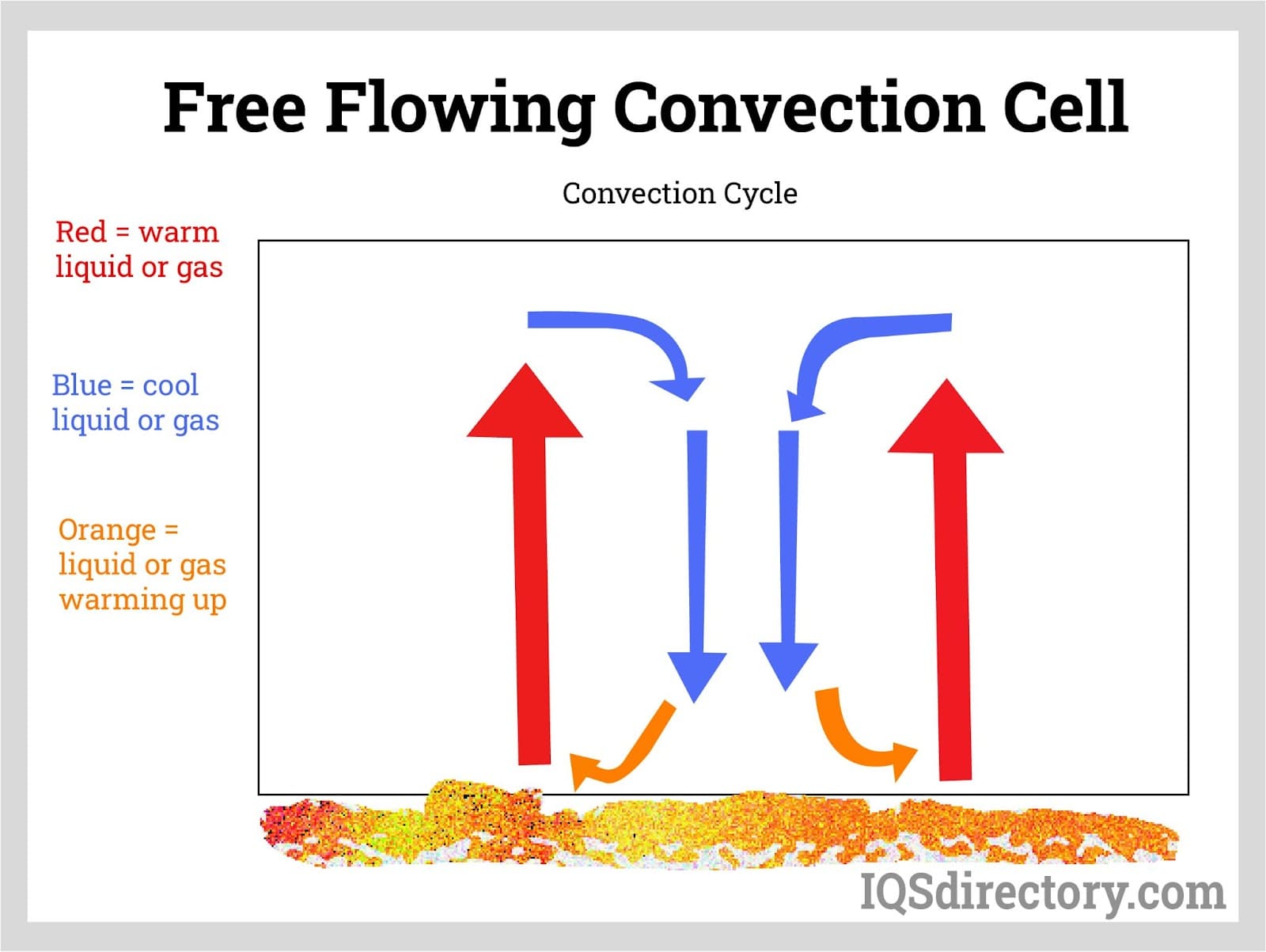 Free Flowing Convection Cell

Convection Cycle

Red = warm liquid or gas

Blue = cool liquid or gas

Orange = liquid or gas warming up

IQSdirectory.com